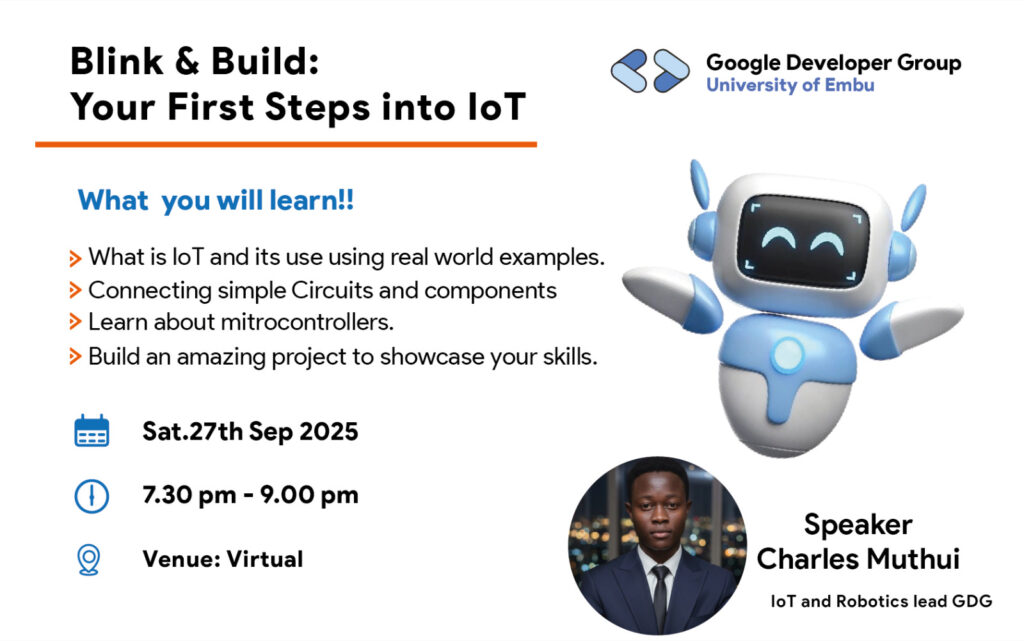 Blink & Build:
Your First Steps into IoT

Google Developer Group
University of Embu

What you will learn!!

> What is IoT and its use using real world examples.
> Connecting simple Circuits and components
> Learn about mitrocontrollers.
> Build an amazing project to showcase your skills.

Sat.27th Sep 2025

7.30 pm - 9.00 pm

Venue: Virtual

Speaker
Charles Muthui

IoT and Robotics lead GDG